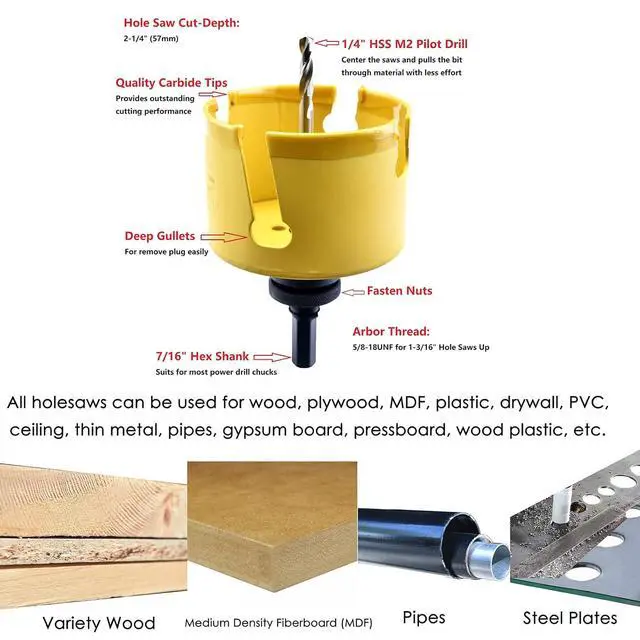 Hole Saw Cut-Depth:
2-1/4" (57mm)

1/4" HSS M2 Pilot Drill
Center the saws and pulls the bit through material with less effort

Quality Carbide Tips
Provides outstanding cutting performance

Deep Gullets
For remove plug easily

Fasten Nuts

Arbor Thread:
5/8-18UNF for 1-3/16" Hole Saws Up

7/16" Hex Shank
Suits for most power drill chucks

All holesaws can be used for wood, plywood, MDF, plastic, drywall, PVC, ceiling, thin metal, pipes, gypsum board, pressboard, wood plastic, etc.

Variety Wood

Medium Density Fiberboard (MDF)

Pipes

Steel Plates